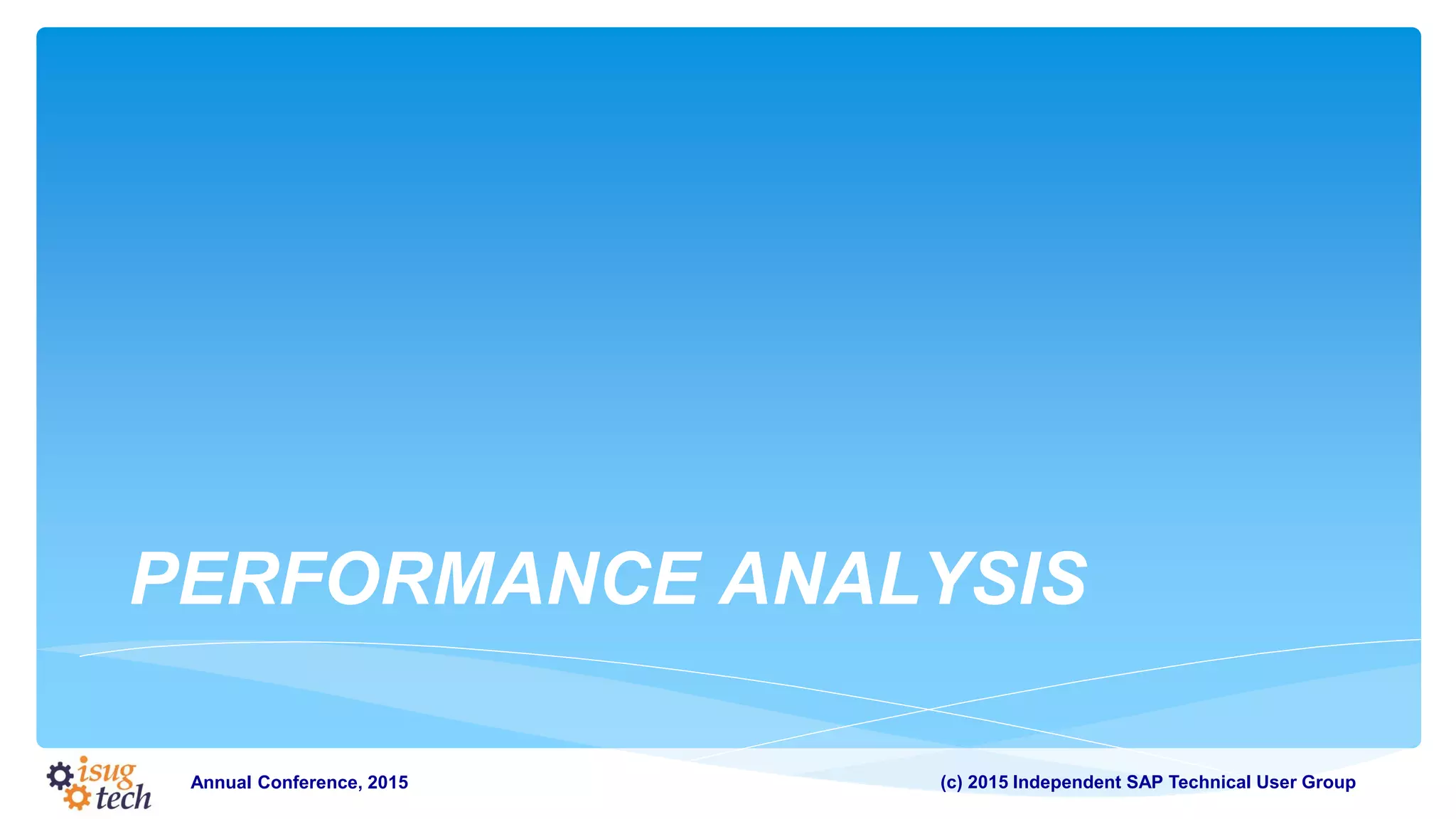 PERFORMANCE ANALYSIS

isug tech

Annual Conference, 2015

(c) 2015 Independent SAP Technical User Group